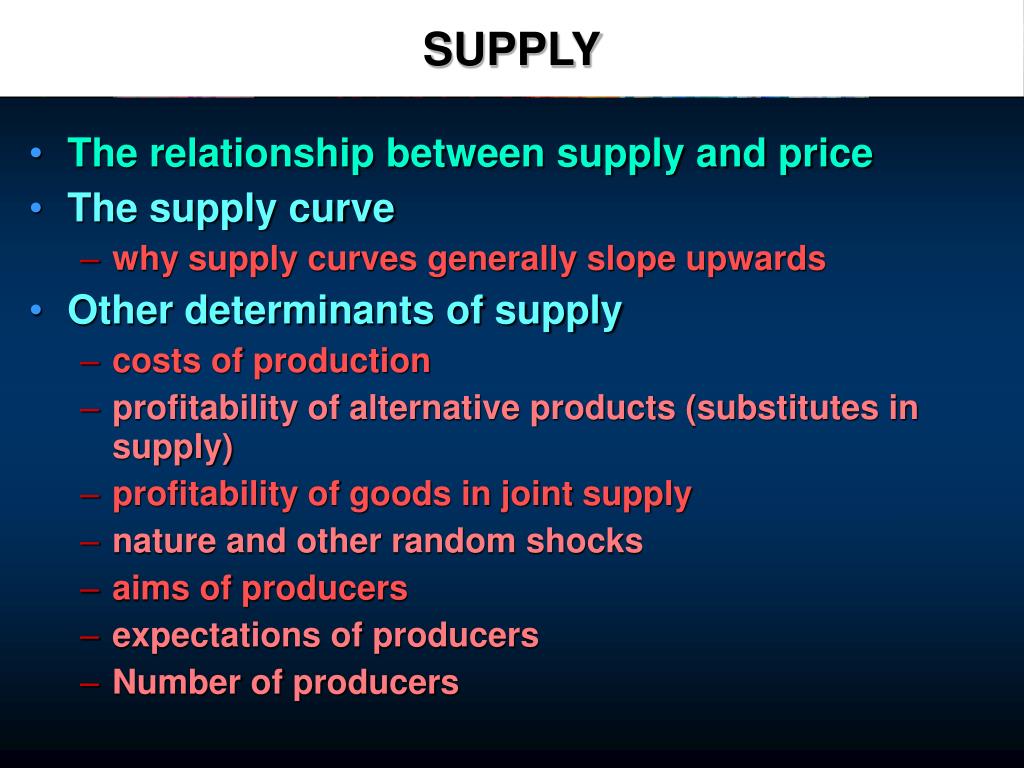 SUPPLY

• The relationship between supply and price
• The supply curve
– why supply curves generally slope upwards
• Other determinants of supply
– costs of production
– profitability of alternative products (substitutes in supply)
– profitability of goods in joint supply
– nature and other random shocks
– aims of producers
– expectations of producers
– Number of producers